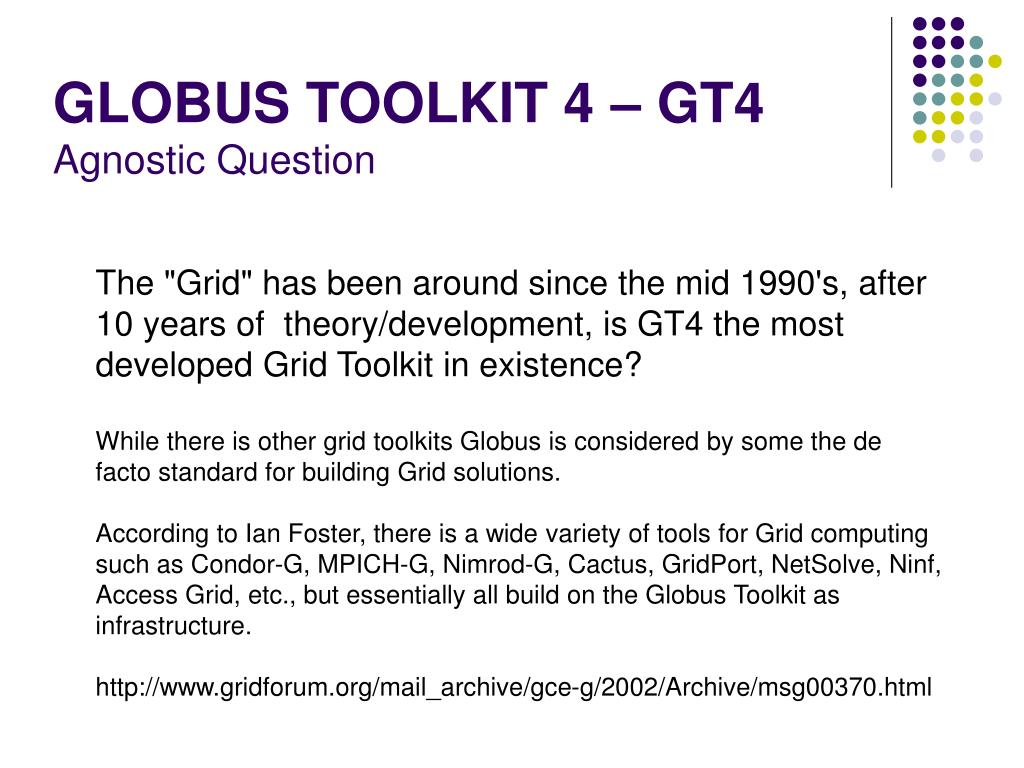 GLOBUS TOOLKIT 4 – GT4
Agnostic Question

The "Grid" has been around since the mid 1990's, after 10 years of theory/development, is GT4 the most developed Grid Toolkit in existence?

While there is other grid toolkits Globus is considered by some the de facto standard for building Grid solutions.

According to Ian Foster, there is a wide variety of tools for Grid computing such as Condor-G, MPICH-G, Nimrod-G, Cactus, GridPort, NetSolve, Ninf, Access Grid, etc., but essentially all build on the Globus Toolkit as infrastructure.

http://www.gridforum.org/mail_archive/gce-g/2002/Archive/msg00370.html